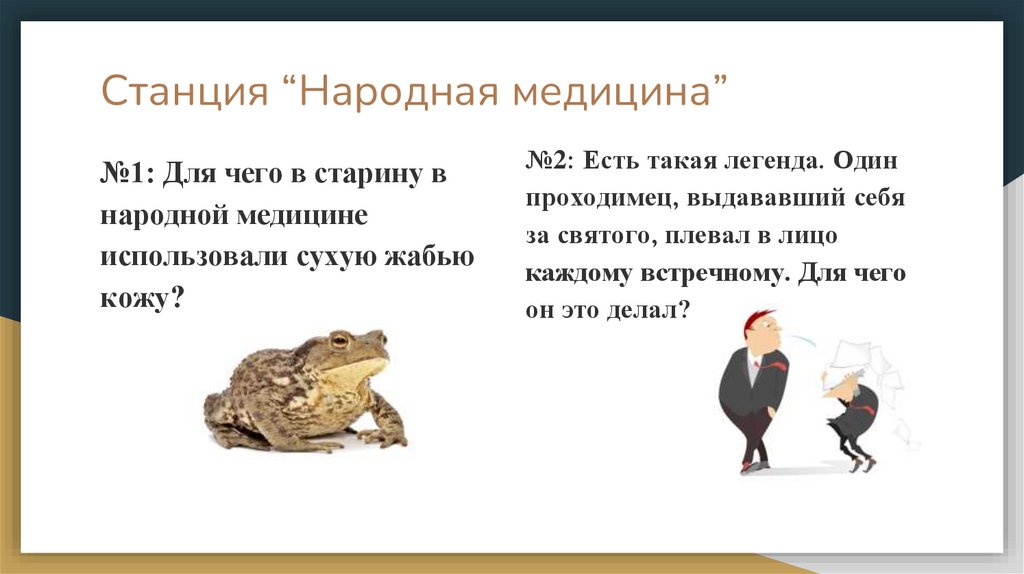 Станция “Народная медицина”

№1: Для чего в старину в народной медицине использовали сухую жабью кожу?

№2: Есть такая легенда. Один проходимец, выдававший себя за святого, плевал в лицо каждому встречному. Для чего он это делал?